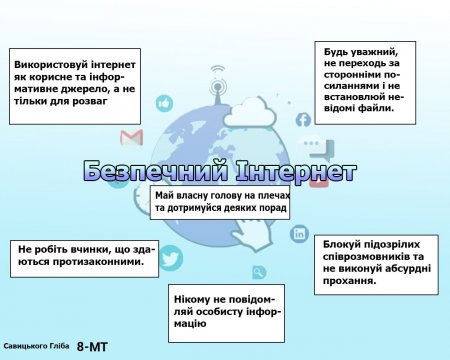 Використовуй інтернет як корисне та інформативне джерело, а не тільки для розваг

Будь уважний, не переходь за сторонніми посиланнями і не встановлюй невідомі файли.

Безпечний Інтернет

Май власну голову на плечах та дотримуйся деяких порад

Не робіть вчинки, що здаються протизаконними.

Блокуй підозрілих співрозмовників та не виконуй абсурдні прохання.

Нікому не повідомляй особисту інформацію

Савицького Гліба 8-МТ